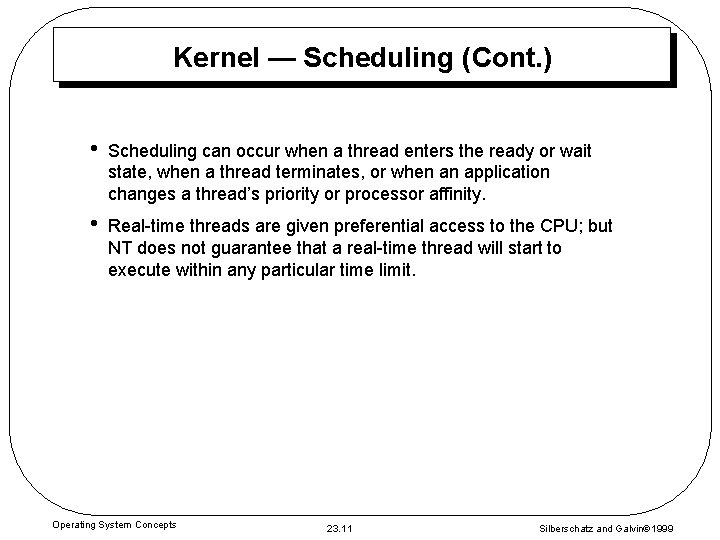 Kernel — Scheduling (Cont.)

• Scheduling can occur when a thread enters the ready or wait state, when a thread terminates, or when an application changes a thread's priority or processor affinity.

• Real-time threads are given preferential access to the CPU; but NT does not guarantee that a real-time thread will start to execute within any particular time limit.

Operating System Concepts

23.11

Silberschatz and Galvin©1999